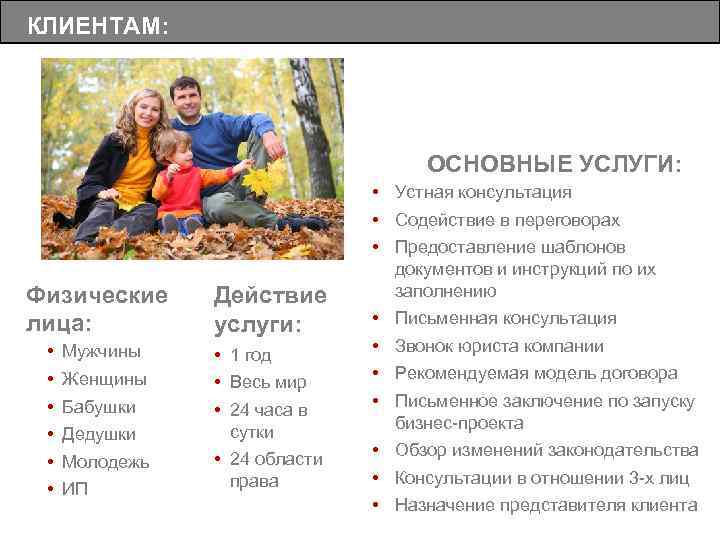 КЛИЕНТАМ:

Физические лица:
• Мужчины
• Женщины
• Бабушки
• Дедушки
• Молодежь
• ИП

Действие услуги:
• 1 год
• Весь мир
• 24 часа в сутки
• 24 области права

ОСНОВНЫЕ УСЛУГИ:
• Устная консультация
• Содействие в переговорах
• Предоставление шаблонов документов и инструкций по их заполнению
• Письменная консультация
• Звонок юриста компании
• Рекомендуемая модель договора
• Письменное заключение по запуску бизнес-проекта
• Обзор изменений законодательства
• Консультации в отношении 3-х лиц
• Назначение представителя клиента